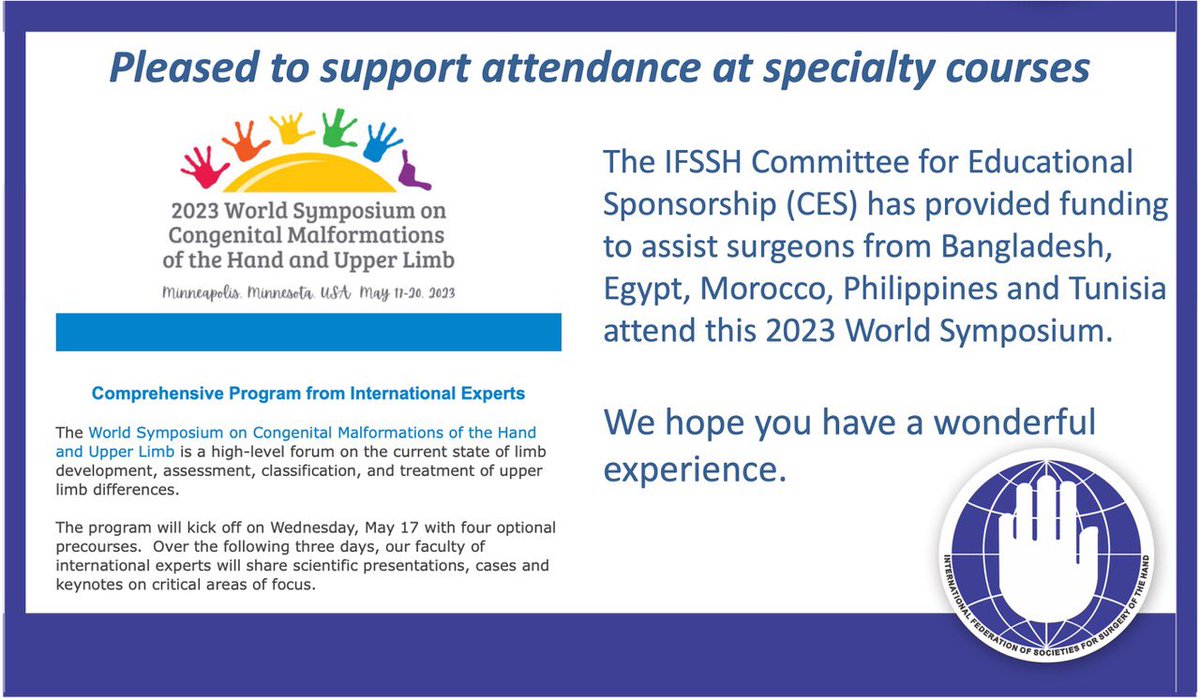 Pleased to support attendance at specialty courses

2023 World Symposium on Congenital Malformations of the Hand and Upper Limb

Minneapolis, Minnesota, USA May 17-20, 2023

Comprehensive Program from International Experts

The World Symposium on Congenital Malformations of the Hand and Upper Limb is a high-level forum on the current state of limb development, assessment, classification, and treatment of upper limb differences.

The program will kick off on Wednesday, May 17 with four optional precourses. Over the following three days, our faculty of international experts will share scientific presentations, cases and keynotes on critical areas of focus.

The IFSSH Committee for Educational Sponsorship (CES) has provided funding to assist surgeons from Bangladesh, Egypt, Morocco, Philippines and Tunisia attend this 2023 World Symposium.

We hope you have a wonderful experience.

INTERNATIONAL FEDERATION OF SOCIETIES FOR SURGERY OF THE HAND